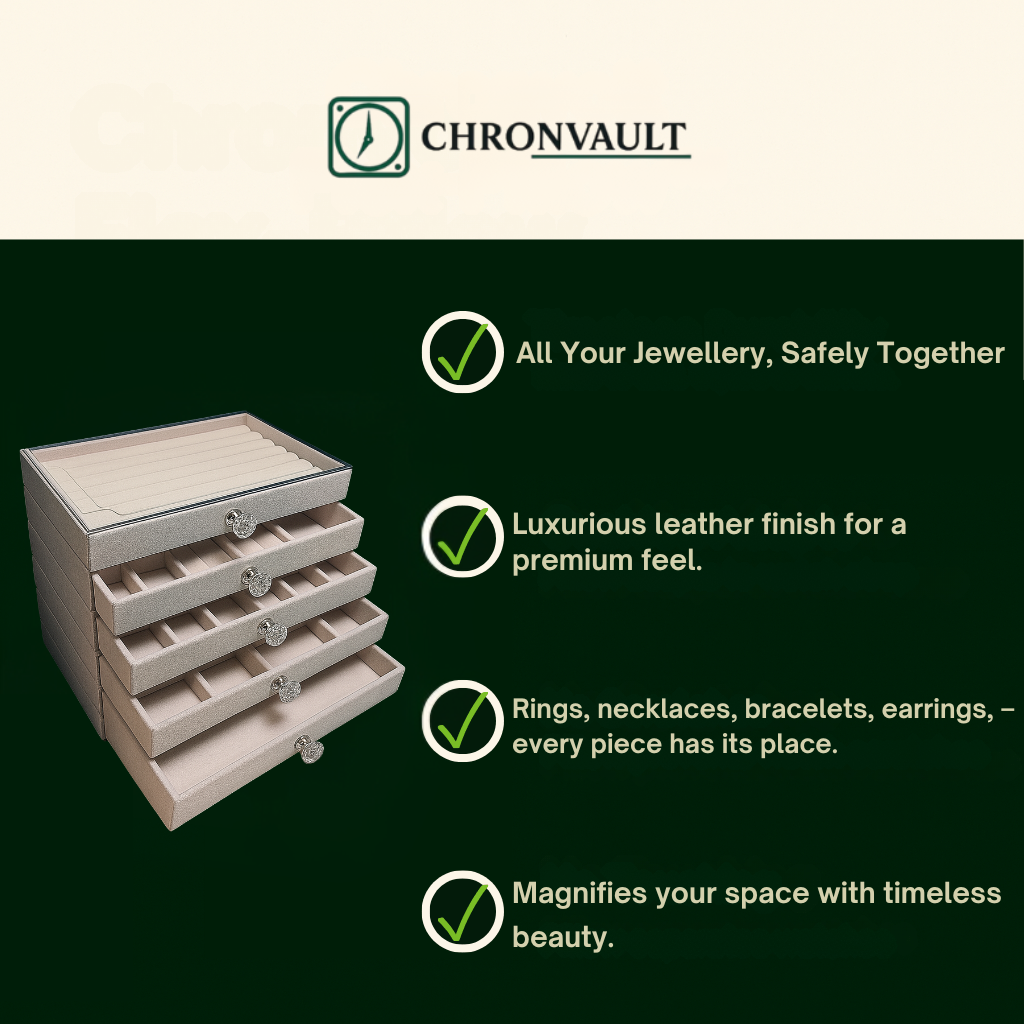 CHRONVAULT

All Your Jewellery, Safely Together

Luxurious leather finish for a premium feel.

Rings, necklaces, bracelets, earrings, – every piece has its place.

Magnifies your space with timeless beauty.